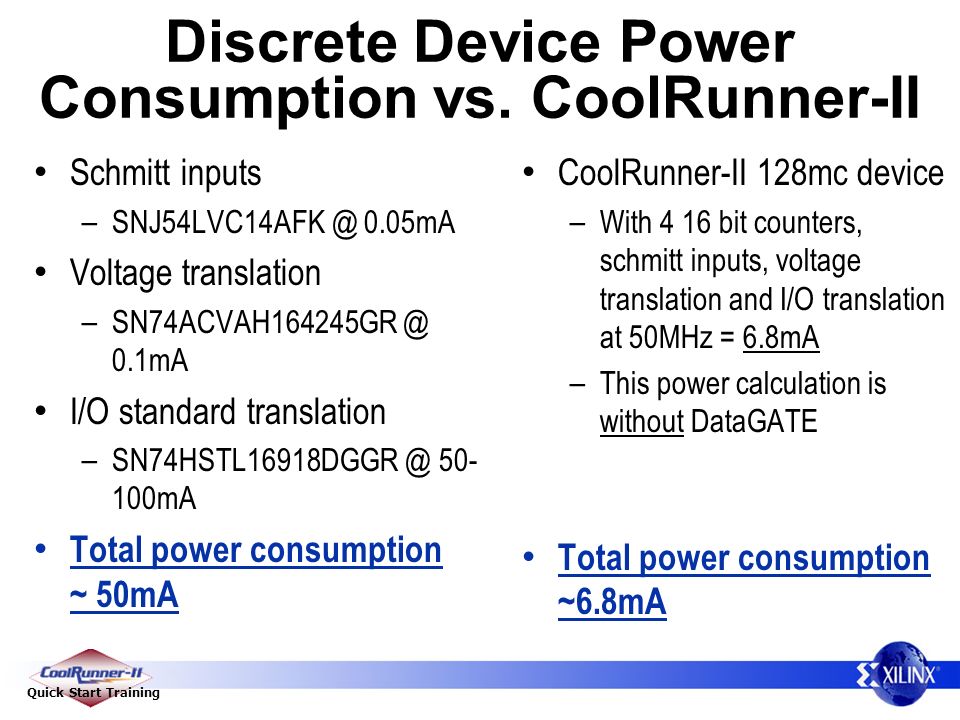 Discrete Device Power Consumption vs. CoolRunner-II

• Schmitt inputs
– SNJ54LVC14AFK @ 0.05mA
• Voltage translation
– SN74ACVAH164245GR @ 0.1mA
• I/O standard translation
– SN74HSTL16918DGGR @ 50-100mA
• Total power consumption ~ 50mA

• CoolRunner-II 128mc device
– With 4 16 bit counters, schmitt inputs, voltage translation and I/O translation at 50MHz = 6.8mA
– This power calculation is without DataGATE

• Total power consumption ~6.8mA

CoolRunner-II
Quick Start Training

XILINX